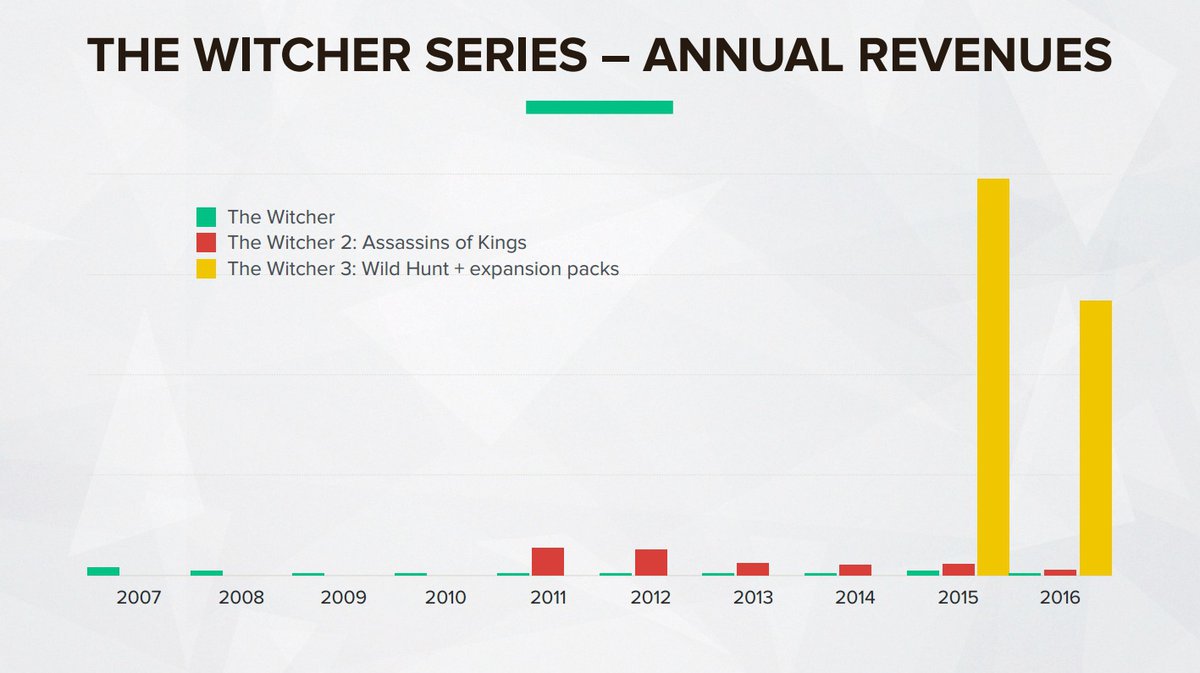 THE WITCHER SERIES – ANNUAL REVENUES

The Witcher
The Witcher 2: Assassins of Kings
The Witcher 3: Wild Hunt + expansion packs

2007
2008
2009
2010
2011
2012
2013
2014
2015
2016